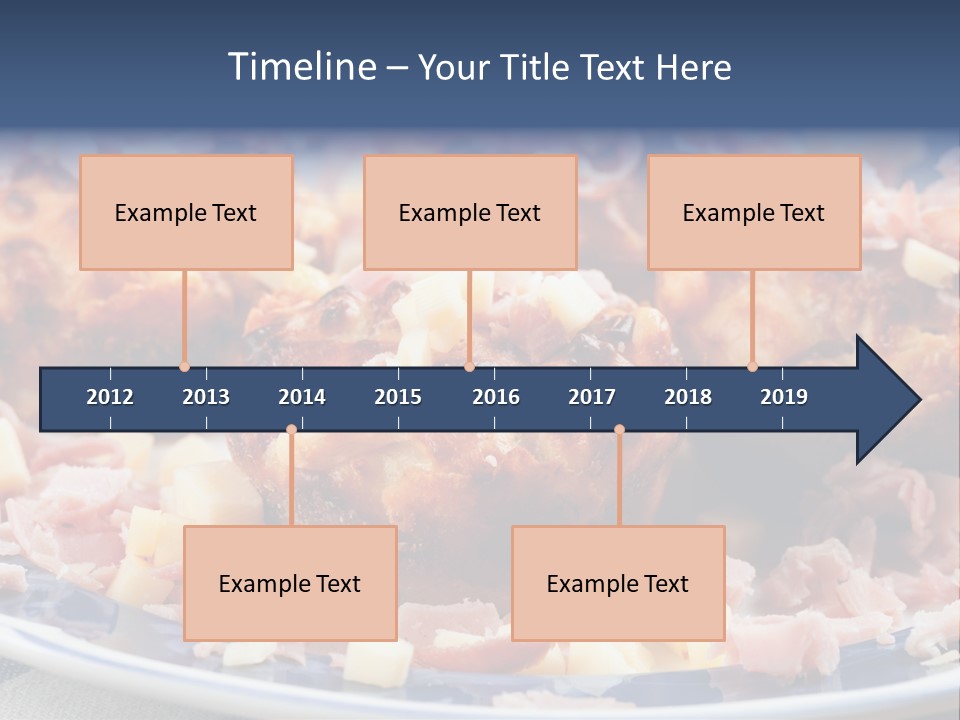 Timeline – Your Title Text Here

Example Text

Example Text

Example Text

2012 2013 2014 2015 2016 2017 2018 2019

Example Text

Example Text